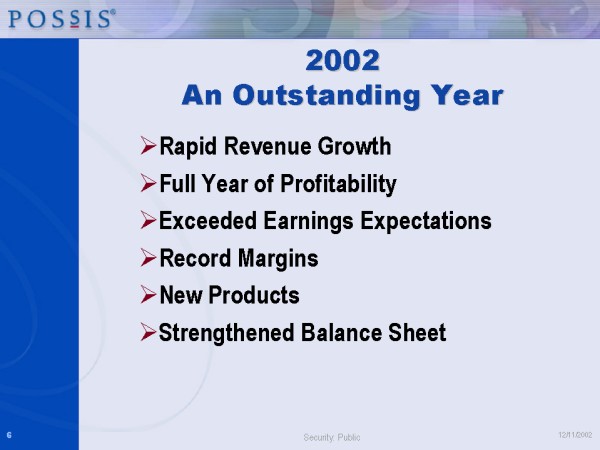 POSSIS®

2002
An Outstanding Year

➢Rapid Revenue Growth
➢Full Year of Profitability
➢Exceeded Earnings Expectations
➢Record Margins
➢New Products
➢Strengthened Balance Sheet

6

Security: Public

12/11/2002